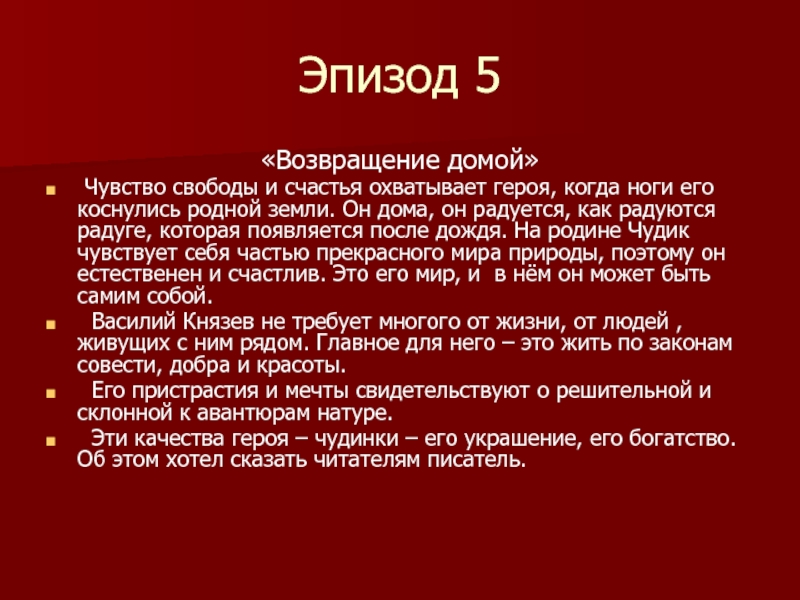 Эпизод 5

«Возвращение домой»

Чувство свободы и счастья охватывает героя, когда ноги его коснулись родной земли. Он дома, он радуется, как радуются радуге, которая появляется после дождя. На родине Чудик чувствует себя частью прекрасного мира природы, поэтому он естественен и счастлив. Это его мир, и в нём он может быть самим собой.

Василий Князев не требует многого от жизни, от людей , живущих с ним рядом. Главное для него – это жить по законам совести, добра и красоты.

Его пристрастия и мечты свидетельствуют о решительной и склонной к авантюрам натуре.

Эти качества героя – чудинки – его украшение, его богатство. Об этом хотел сказать читателям писатель.